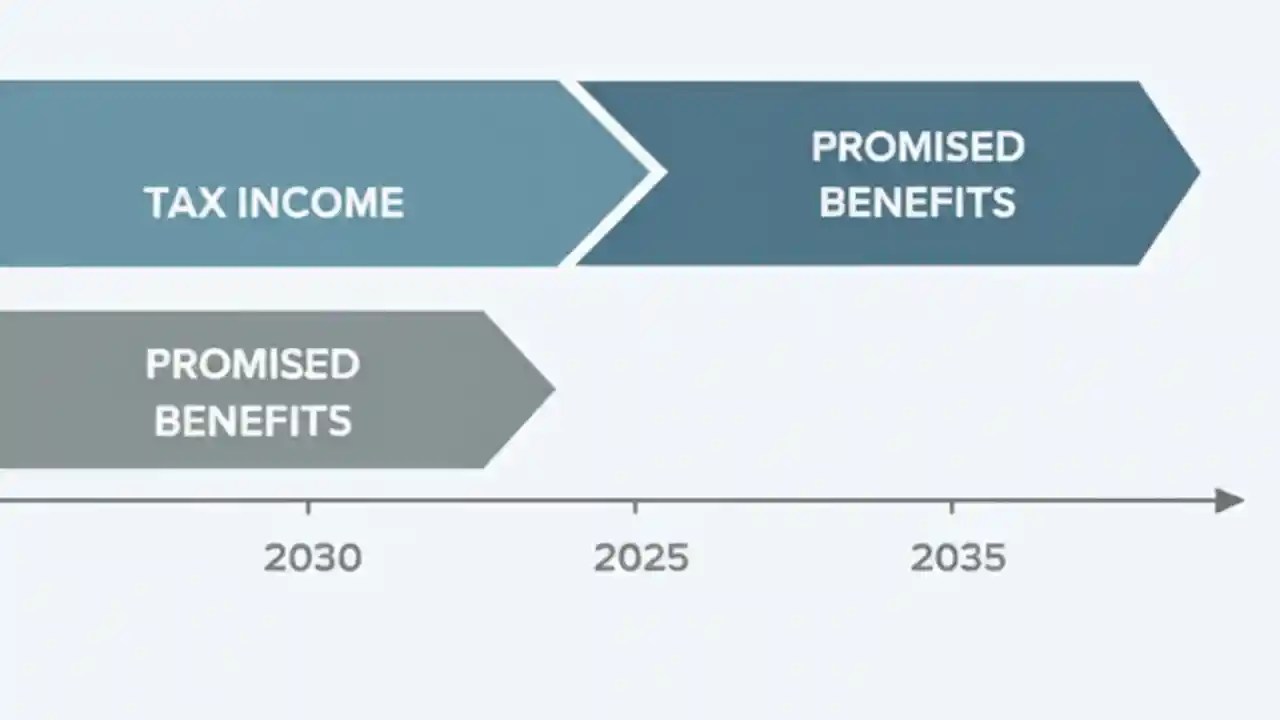 TAX INCOME

PROMISED BENEFITS

PROMISED BENEFITS

2030

2025

2035